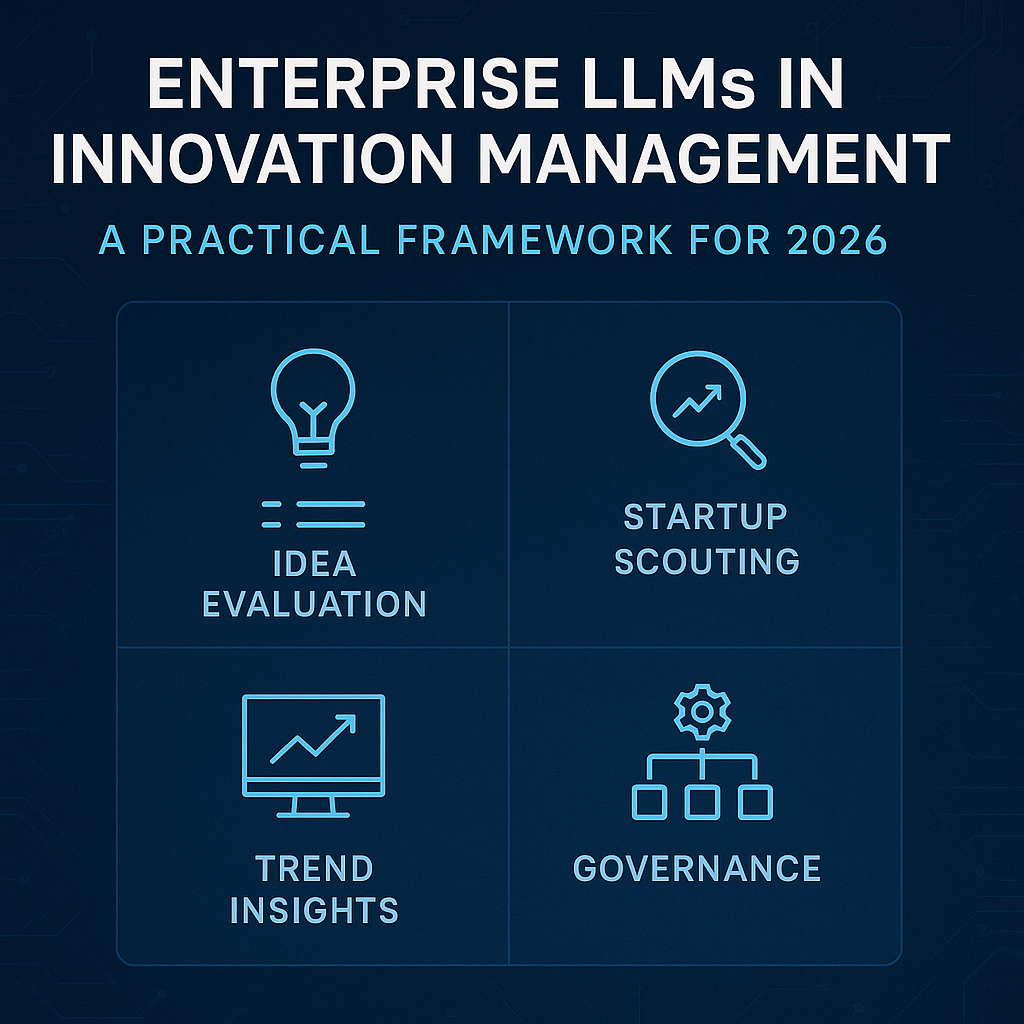 ENTERPRISE LLMs IN INNOVATION MANAGEMENT

A PRACTICAL FRAMEWORK FOR 2026

IDEA EVALUATION

STARTUP SCOUTING

TREND INSIGHTS

GOVERNANCE